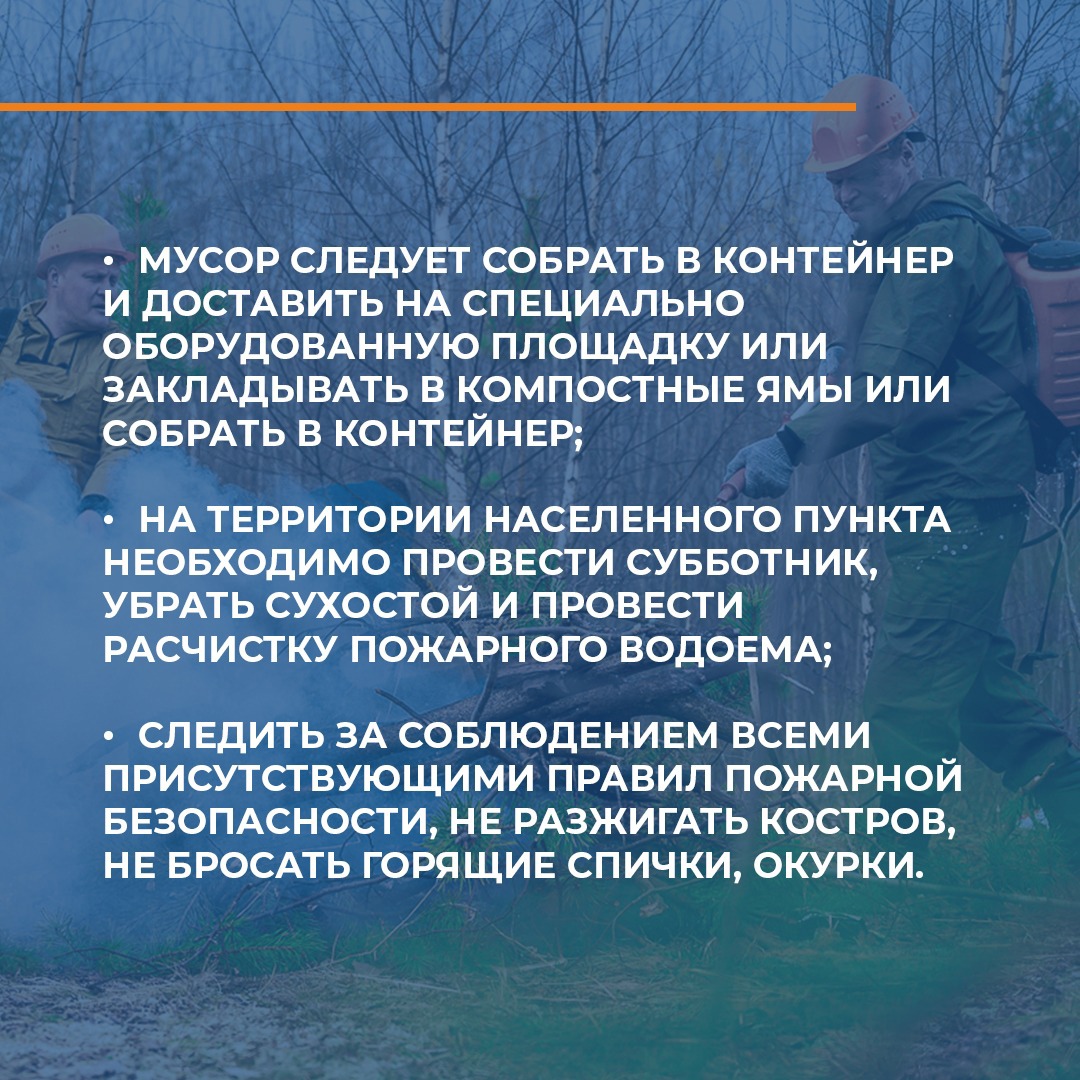 • МУСОР СЛЕДУЕТ СОБРАТЬ В КОНТЕЙНЕР И ДОСТАВИТЬ НА СПЕЦИАЛЬНО ОБОРУДОВАННУЮ ПЛОЩАДКУ ИЛИ ЗАКЛАДЫВАТЬ В КОМПОСТНЫЕ ЯМЫ ИЛИ СОБРАТЬ В КОНТЕЙНЕР;

• НА ТЕРРИТОРИИ НАСЕЛЕННОГО ПУНКТА НЕОБХОДИМО ПРОВЕСТИ СУББОТНИК, УБРАТЬ СУХОСТОЙ И ПРОВЕСТИ РАСЧИСТКУ ПОЖАРНОГО ВОДОЕМА;

• СЛЕДИТЬ ЗА СОБЛЮДЕНИЕМ ВСЕМИ ПРИСУТСТВУЮЩИМИ ПРАВИЛ ПОЖАРНОЙ БЕЗОПАСНОСТИ, НЕ РАЗЖИГАТЬ КОСТРОВ, НЕ БРОСАТЬ ГОРЯЩИЕ СПИЧКИ, ОКУРКИ.